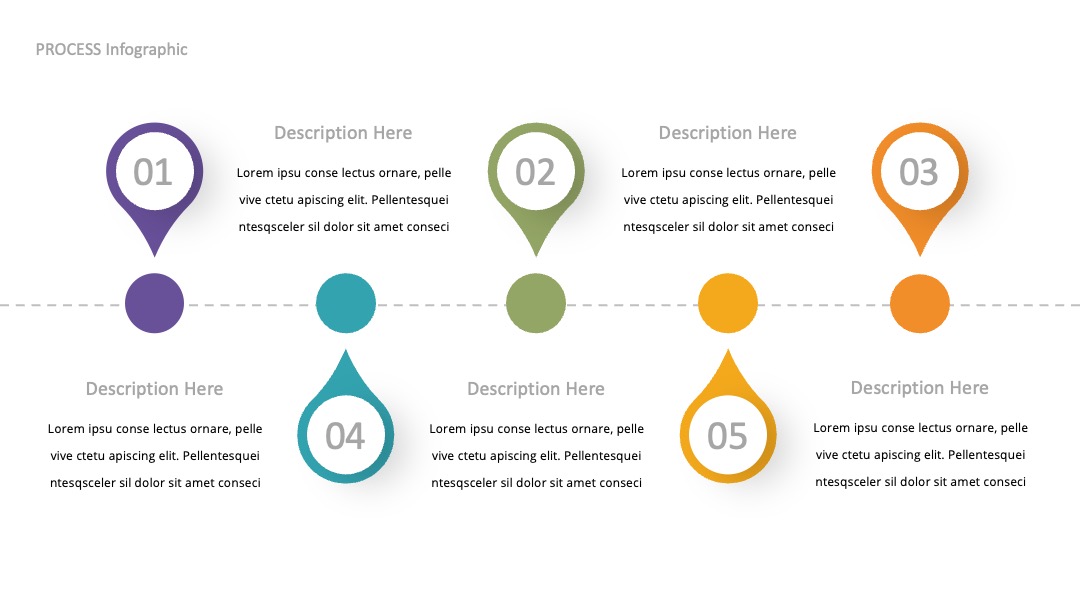 PROCESS Infographic

01

Description Here

Lorem ipsu conse lectus ornare, pelle vive ctetu apiscing elit. Pellentesquei ntesqsceler sil dolor sit amet conseci

02

Description Here

Lorem ipsu conse lectus ornare, pelle vive ctetu apiscing elit. Pellentesquei ntesqsceler sil dolor sit amet conseci

03

Description Here

Lorem ipsu conse lectus ornare, pelle vive ctetu apiscing elit. Pellentesquei ntesqsceler sil dolor sit amet conseci

04

Description Here

Lorem ipsu conse lectus ornare, pelle vive ctetu apiscing elit. Pellentesquei ntesqsceler sil dolor sit amet conseci

05

Description Here

Lorem ipsu conse lectus ornare, pelle vive ctetu apiscing elit. Pellentesquei ntesqsceler sil dolor sit amet conseci